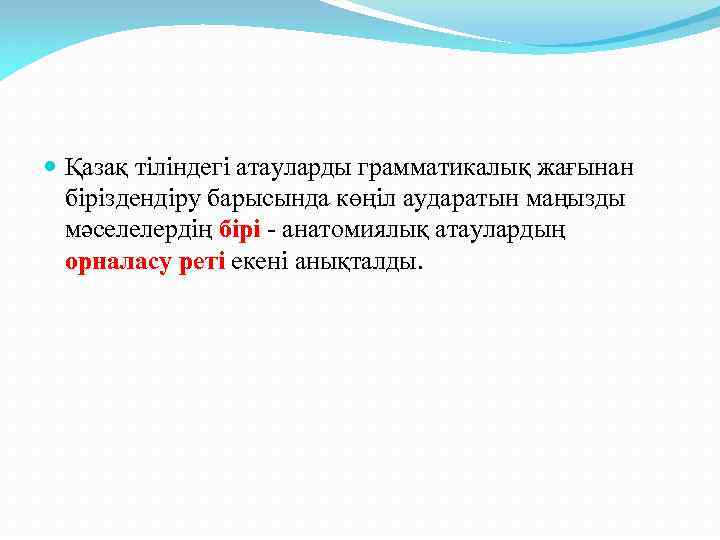 Қазақ тіліндегі атауларды грамматикалық жағынан біріздендіру барысында көңіл аударатын маңызды мәселелердің бірі - анатомиялық атаулардың орналасу реті екені анықталды.